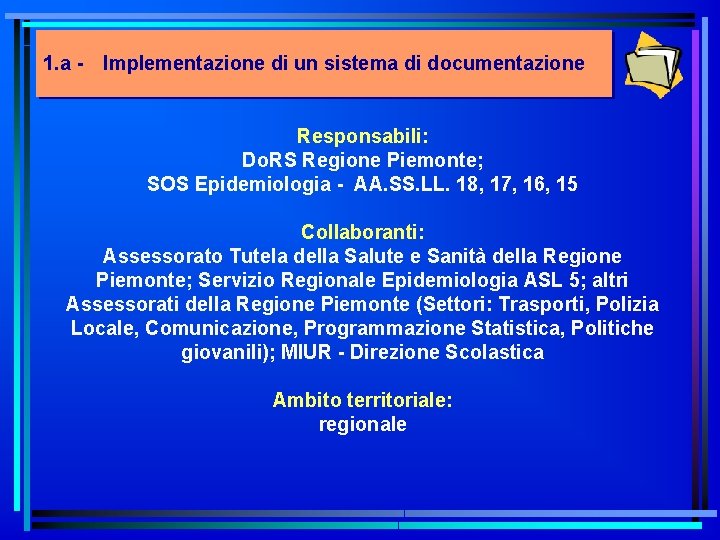 1.a - Implementazione di un sistema di documentazione

Responsabili:
DoRS Regione Piemonte;
SOS Epidemiologia - AA.SS.LL. 18, 17, 16, 15

Collaboranti:
Assessorato Tutela della Salute e Sanità della Regione Piemonte; Servizio Regionale Epidemiologia ASL 5; altri Assessorati della Regione Piemonte (Settori: Trasporti, Polizia Locale, Comunicazione, Programmazione Statistica, Politiche giovanili); MIUR - Direzione Scolastica

Ambito territoriale:
regionale